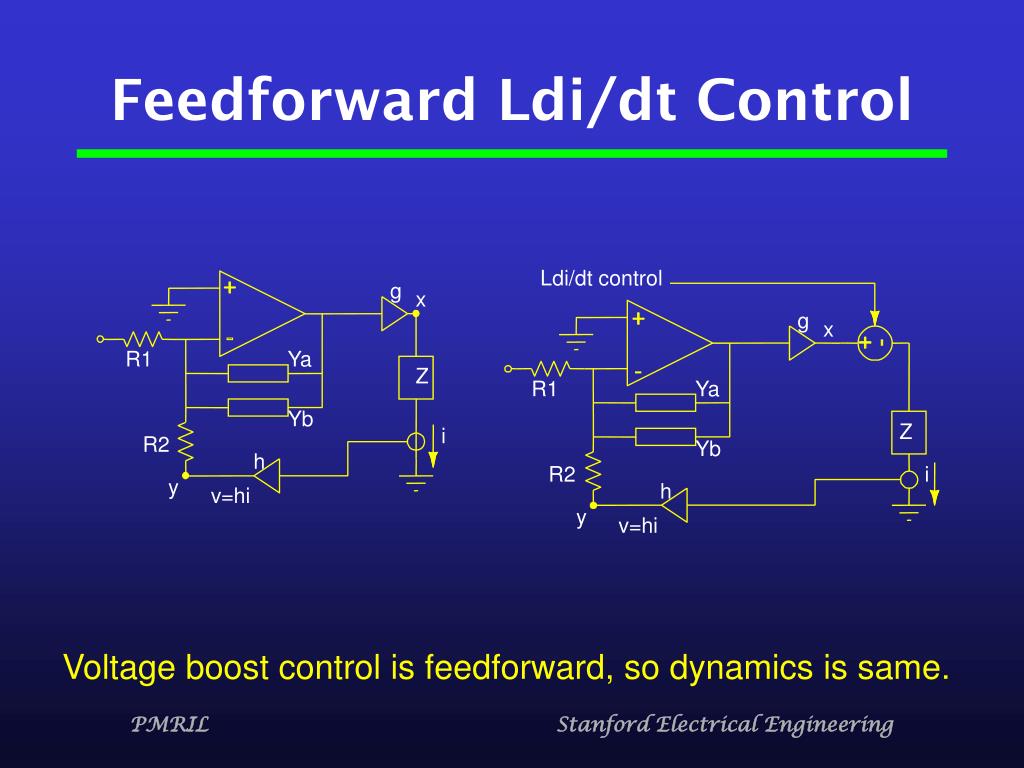 Feedforward Ldi/dt Control

+
-
-
R1
Ya
Yb
R2
y
v=hi
h
g
x
Z
i
-

Ldi/dt control
+
-
-
R1
Ya
Yb
R2
y
v=hi
h
g
x
+
-
Z
i
-

Voltage boost control is feedforward, so dynamics is same.

PMRIL

Stanford Electrical Engineering